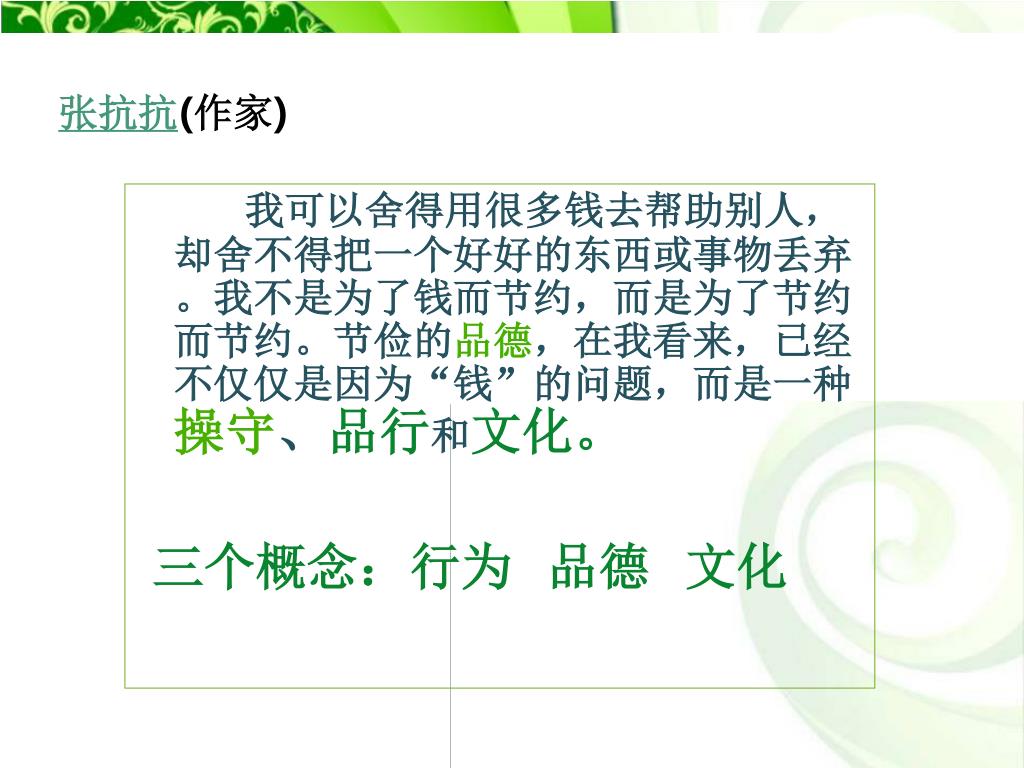 张抗抗(作家)

我可以舍得用很多钱去帮助别人，却舍不得把一个好好的东西或事物丢弃。我不是为了钱而节约，而是为了节约而节约。节俭的品德，在我看来，已经不仅仅是因为“钱”的问题，而是一种操守、品行和文化。

三个概念：行为　品德　文化